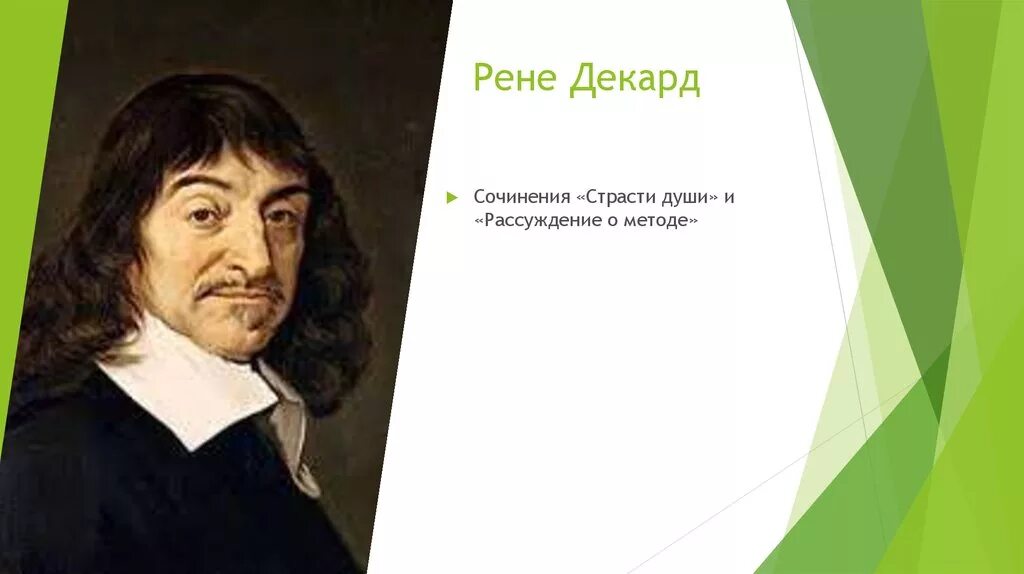 Рене Декард

Сочинения «Страсти души» и «Рассуждение о методе»